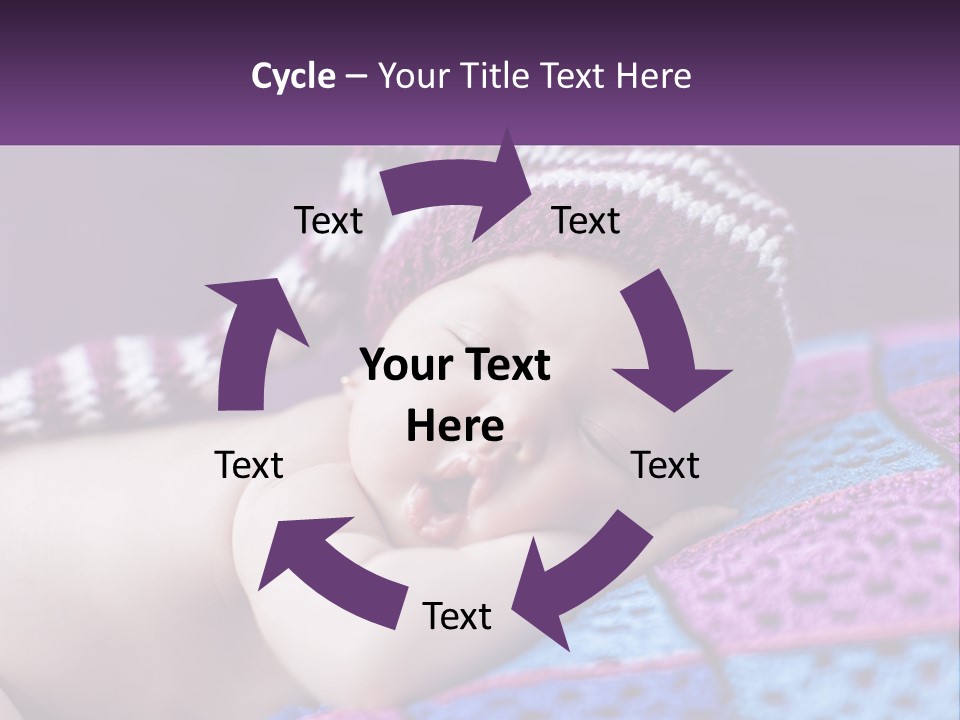 Cycle – Your Title Text Here

Text

Text

Your Text Here

Text

Text

Text